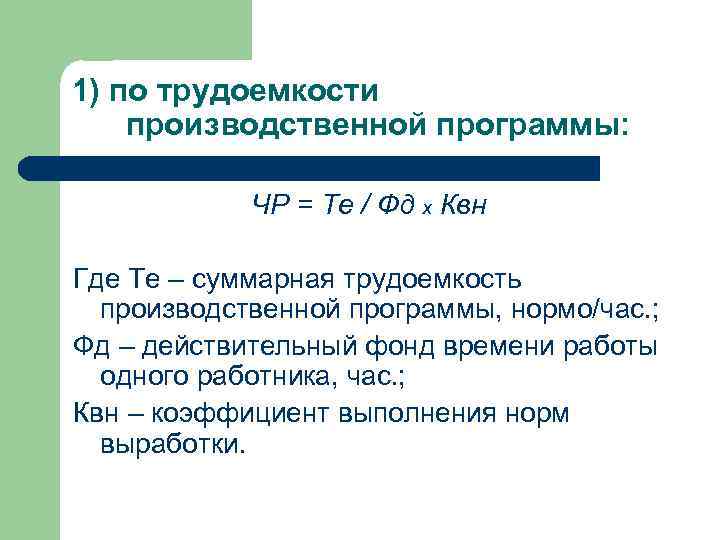 1) по трудоемкости производственной программы:

ЧР = Те / Фд х Квн

Где Те – суммарная трудоемкость производственной программы, нормо/час.;

Фд – действительный фонд времени работы одного работника, час.;

Квн – коэффициент выполнения норм выработки.